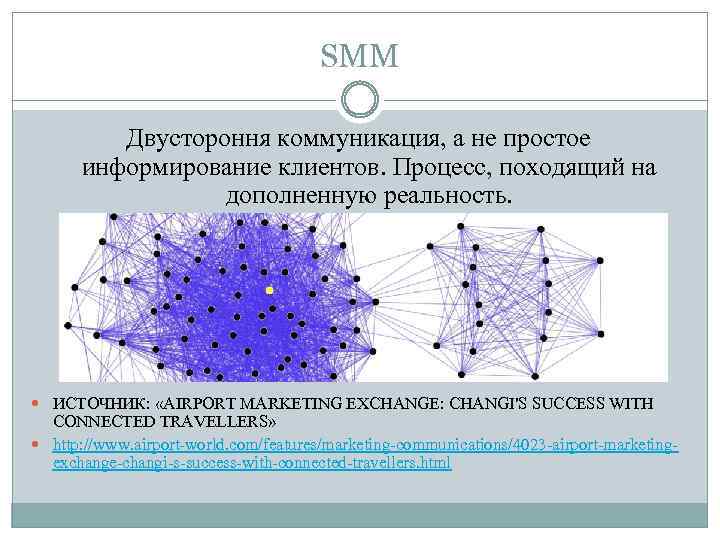 SMM

Двустороння коммуникация, а не простое информирование клиентов. Процесс, походящий на дополненную реальность.

ИСТОЧНИК: «AIRPORT MARKETING EXCHANGE: CHANGI'S SUCCESS WITH CONNECTED TRAVELLERS»

http://www.airport-world.com/features/marketing-communications/4023-airport-marketing-exchange-changi-s-success-with-connected-travellers.html